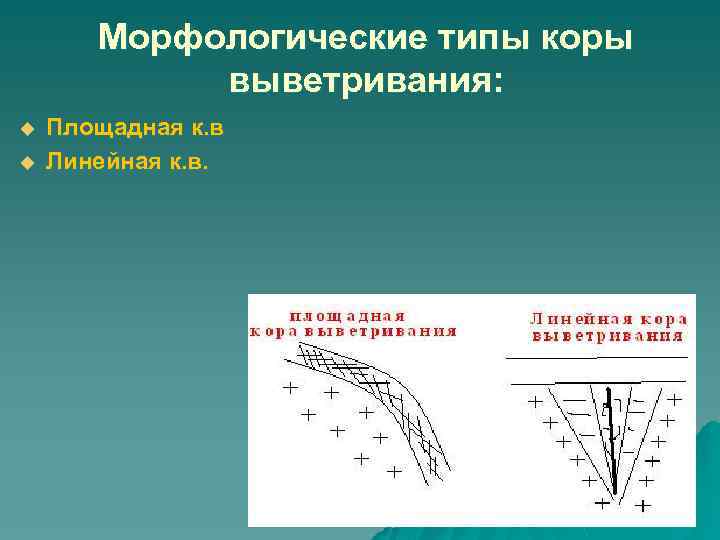 Морфологические типы коры выветривания:

Площадная к.в

Линейная к.в.

площадная
кора выветривания

Линейная кора
выветривания